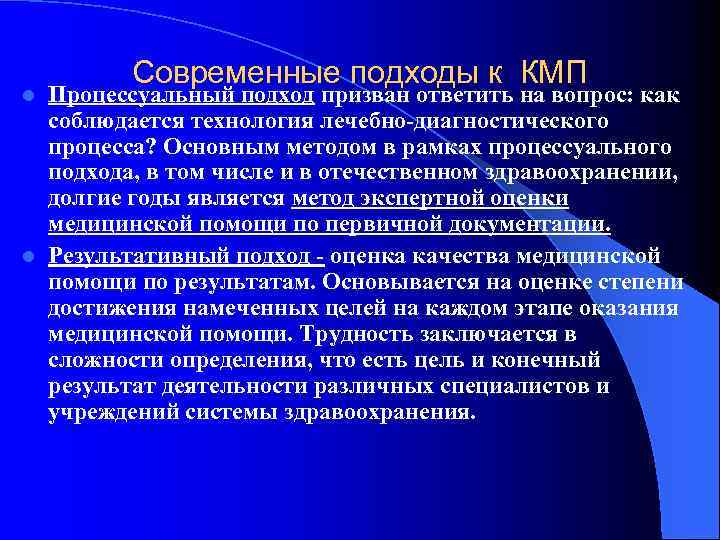 Современные подходы к КМП

Процессуальный подход призван ответить на вопрос: как соблюдается технология лечебно-диагностического процесса? Основным методом в рамках процессуального подхода, в том числе и в отечественном здравоохранении, долгие годы является метод экспертной оценки медицинской помощи по первичной документации.

Результативный подход - оценка качества медицинской помощи по результатам. Основывается на оценке степени достижения намеченных целей на каждом этапе оказания медицинской помощи. Трудность заключается в сложности определения, что есть цель и конечный результат деятельности различных специалистов и учреждений системы здравоохранения.